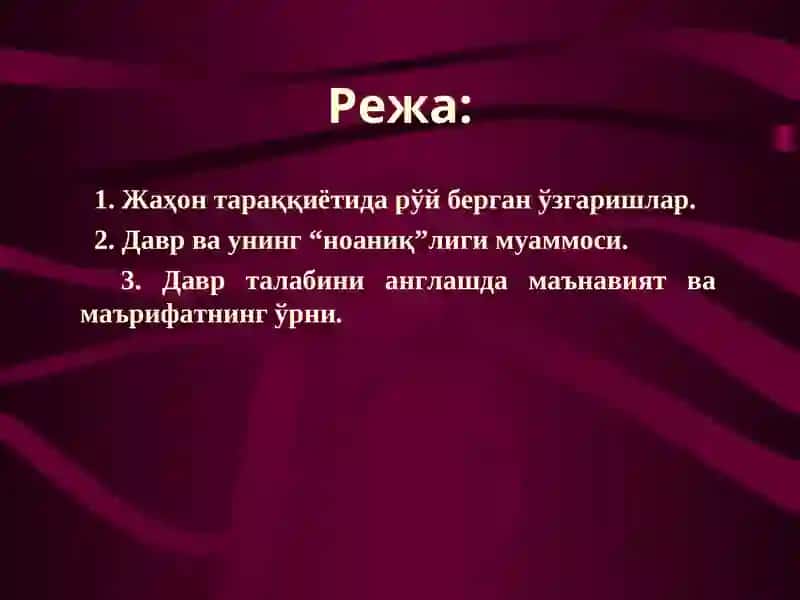 Режа:

1. Жаҳон тараққиётида рўй берган ўзгаришлар.

2. Давр ва унинг “ноаниқ”лиги муаммоси.

3. Давр талабини англашда маънавият ва маърифатнинг ўрни.